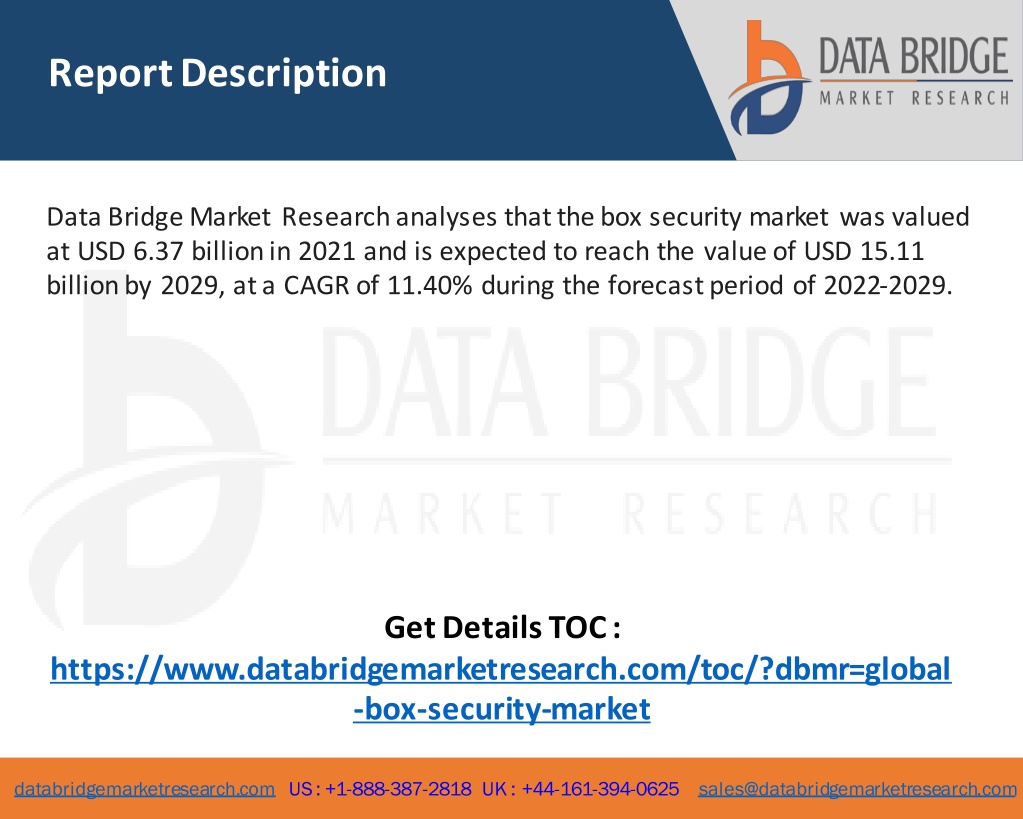 Report Description

DATA BRIDGE
MARKET RESEARCH

Data Bridge Market Research analyses that the box security market was valued at USD 6.37 billion in 2021 and is expected to reach the value of USD 15.11 billion by 2029, at a CAGR of 11.40% during the forecast period of 2022-2029.

DATA BRIDGE
MARKET RESEARCH

Get Details TOC :
https://www.databridgemarketresearch.com/toc/?dbmr=global-box-security-market

databridgemarketresearch.com US : +1-888-387-2818 UK : +44-161-394-0625 sales@databridgemarketresearch.com